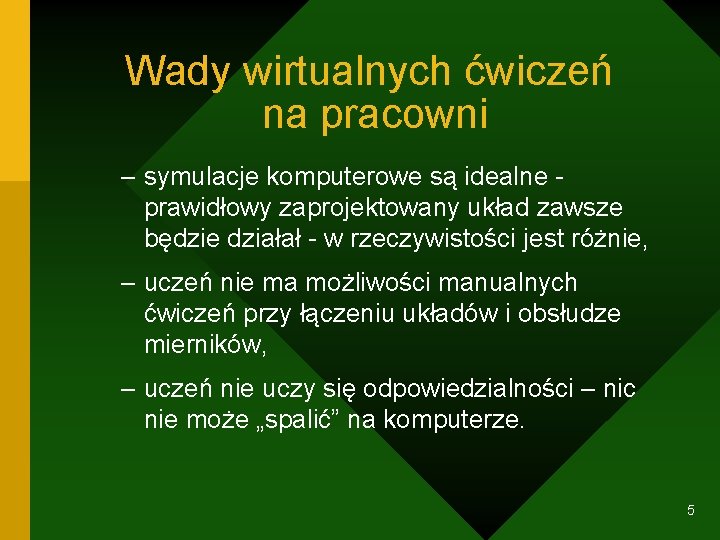 Wady wirtualnych ćwiczeń na pracowni

– symulacje komputerowe są idealne - prawidłowy zaprojektowany układ zawsze będzie działał - w rzeczywistości jest różnie,

– uczeń nie ma możliwości manualnych ćwiczeń przy łączeniu układów i obsłudze mierników,

– uczeń nie uczy się odpowiedzialności – nic nie może „spalić” na komputerze.

5